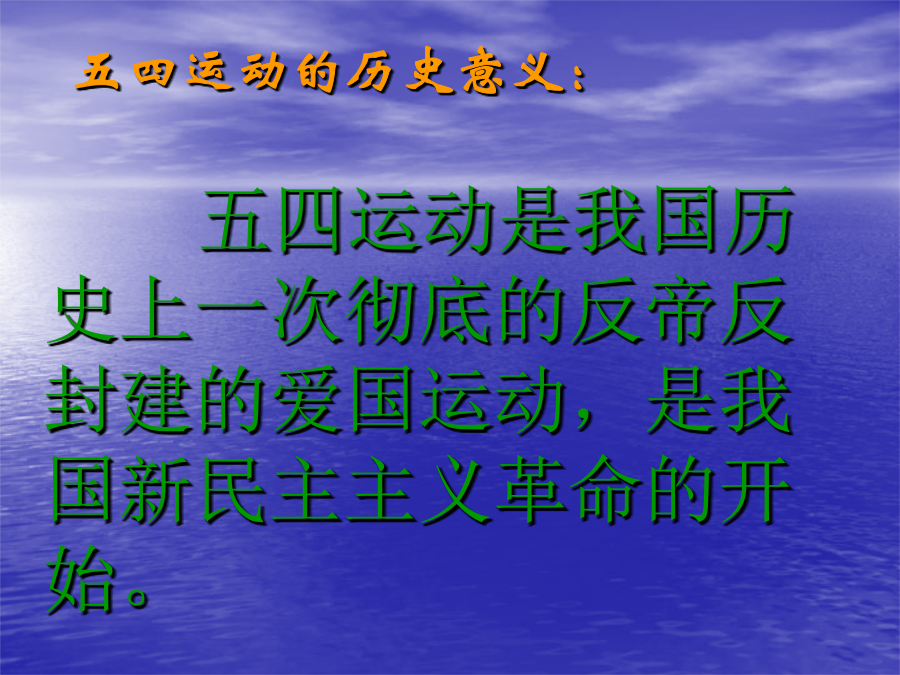 五四运动的历史意义：

五四运动是我国历史上一次彻底的反帝反封建的爱国运动，是我国新民主主义革命的开始。